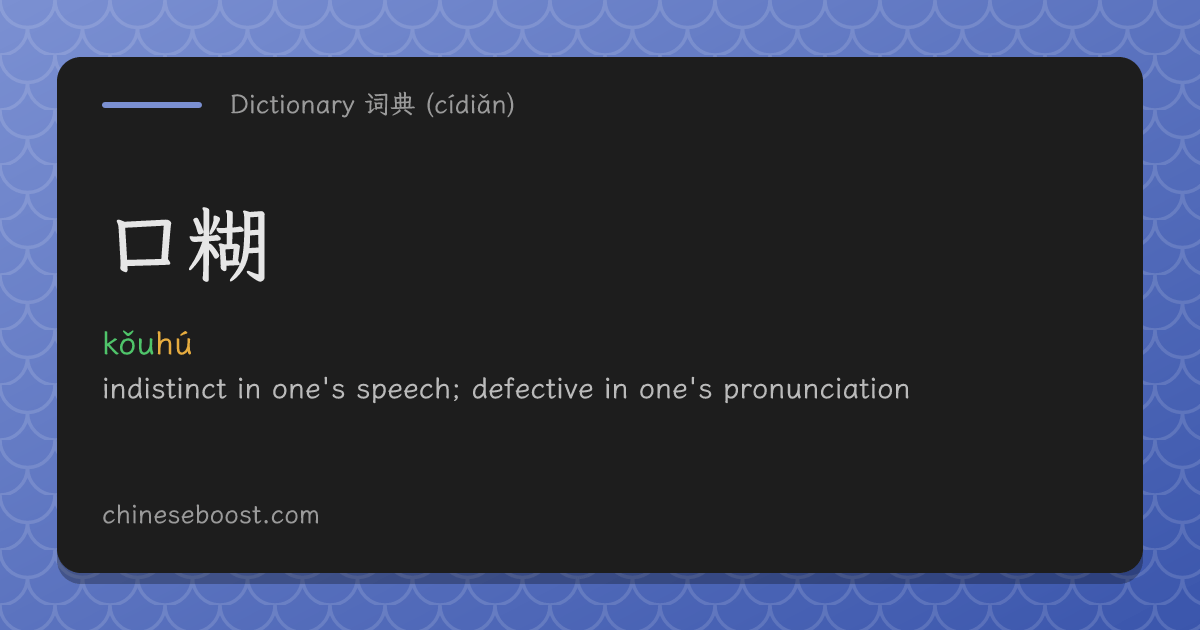 Dictionary 词典 (cídiǎn)

口糊

kǒuhú

indistinct in one's speech; defective in one's pronunciation

chineseboost.com